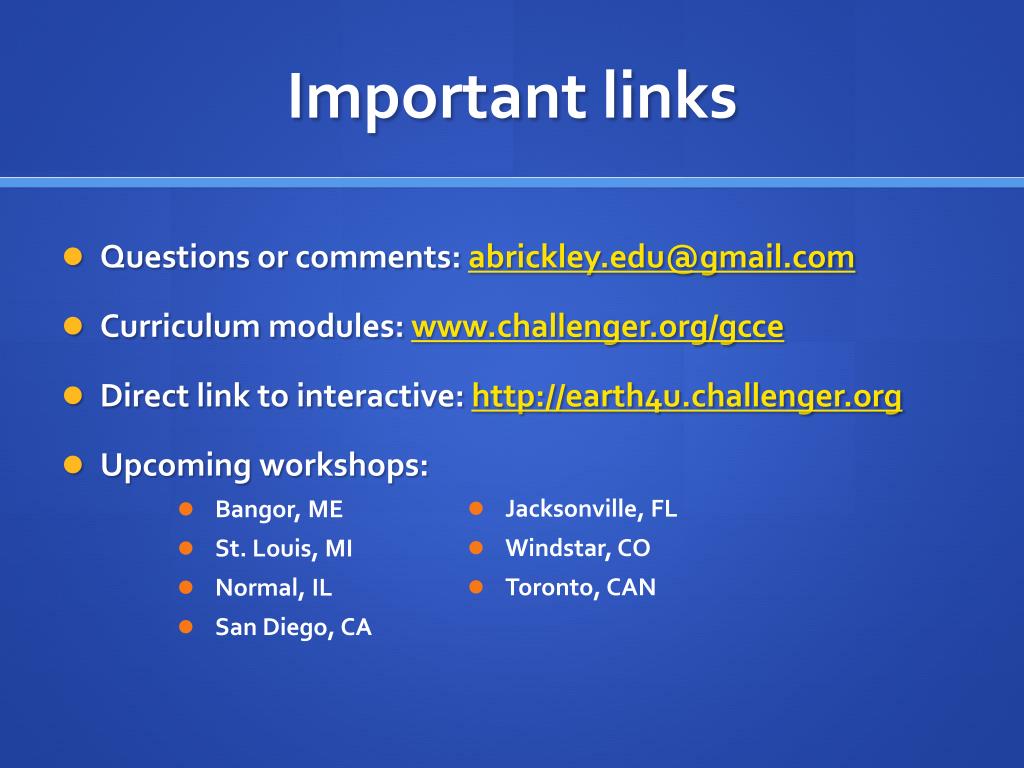 Important links

Questions or comments: abrickley.edu@gmail.com

Curriculum modules: www.challenger.org/gcce

Direct link to interactive: http://earth4u.challenger.org

Upcoming workshops:

Bangor, ME

St. Louis, MI

Normal, IL

San Diego, CA

Jacksonville, FL

Windstar, CO

Toronto, CAN